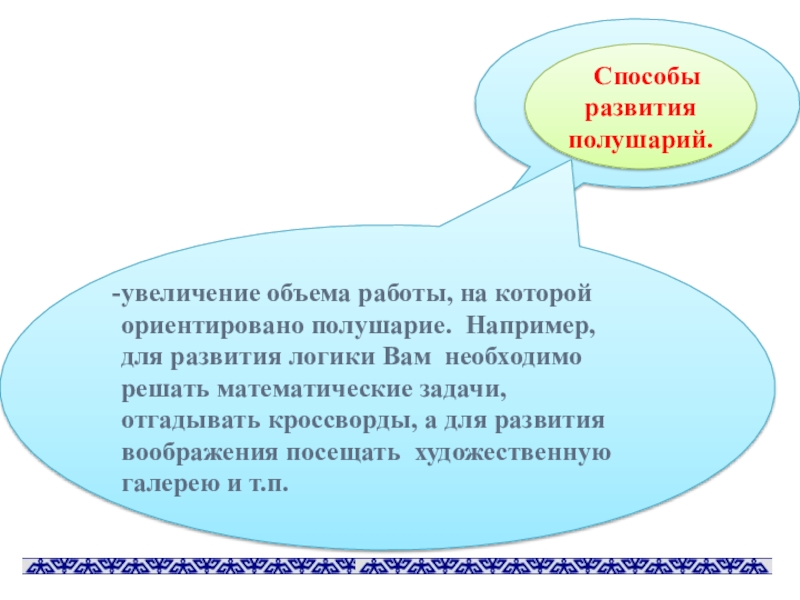 Способы развития полушарий.

-увеличение объема работы, на которой ориентировано полушарие. Например, для развития логики Вам необходимо решать математические задачи, отгадывать кроссворды, а для развития воображения посещать художественную галерею и т.п.